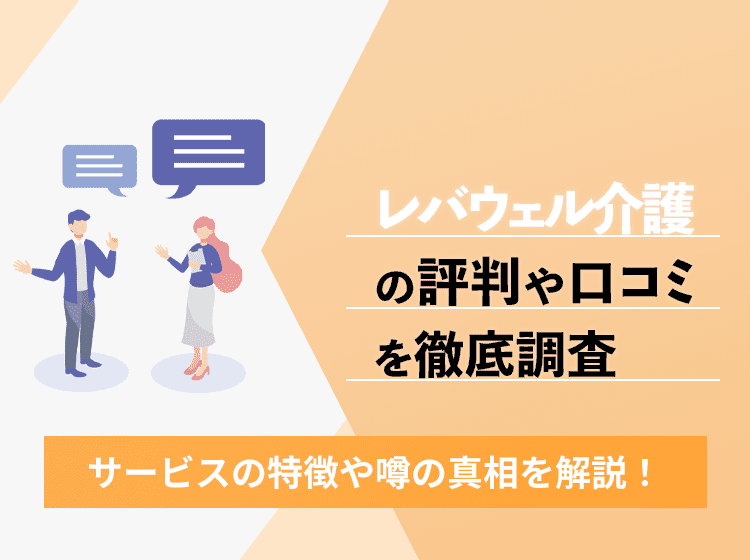 レバウェル介護
の評判や口コミ
を徹底調査

サービスの特徴や噂の真相を解説！